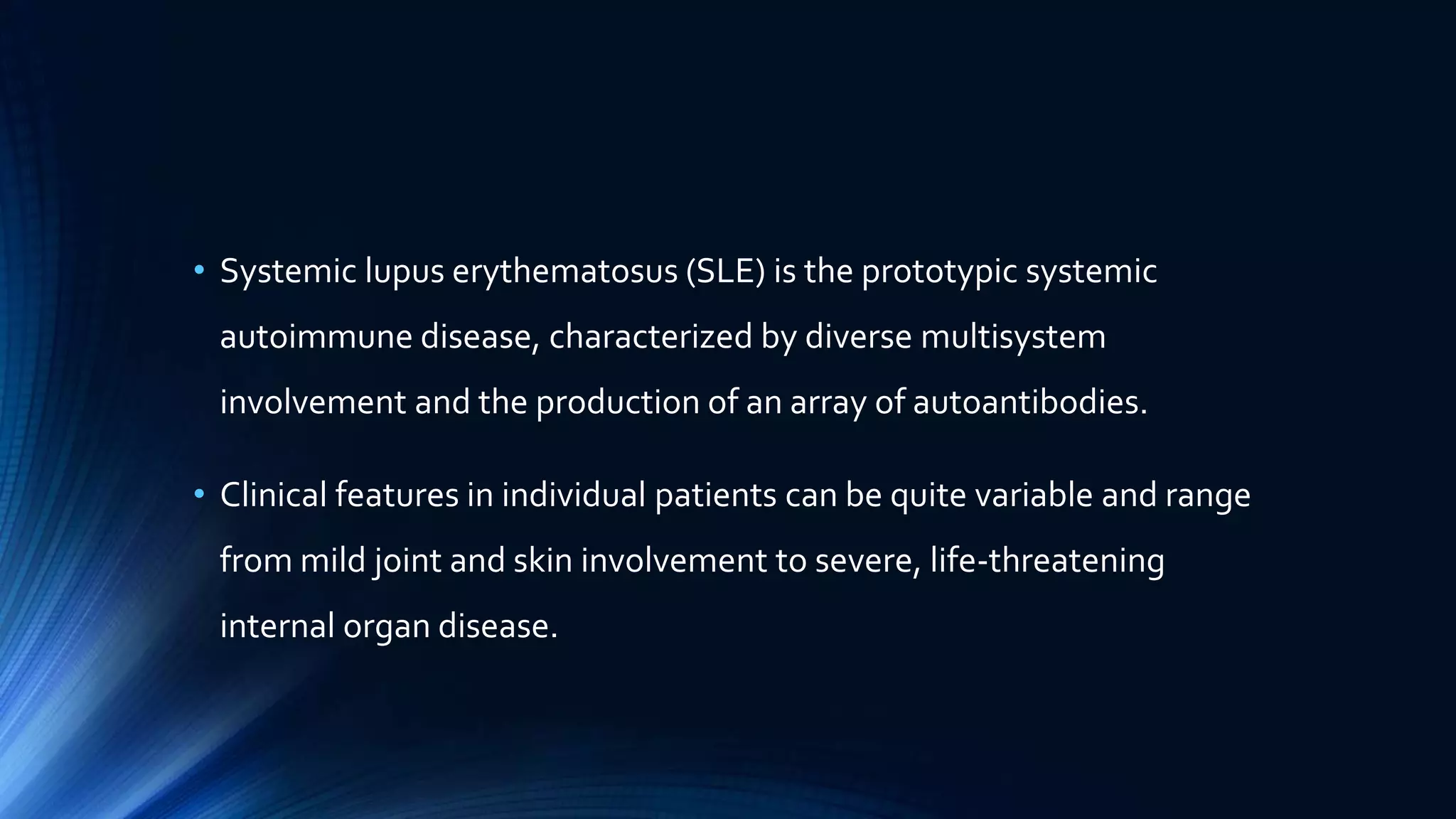 • Systemic lupus erythematosus (SLE) is the prototypic systemic autoimmune disease, characterized by diverse multisystem involvement and the production of an array of autoantibodies.

• Clinical features in individual patients can be quite variable and range from mild joint and skin involvement to severe, life-threatening internal organ disease.